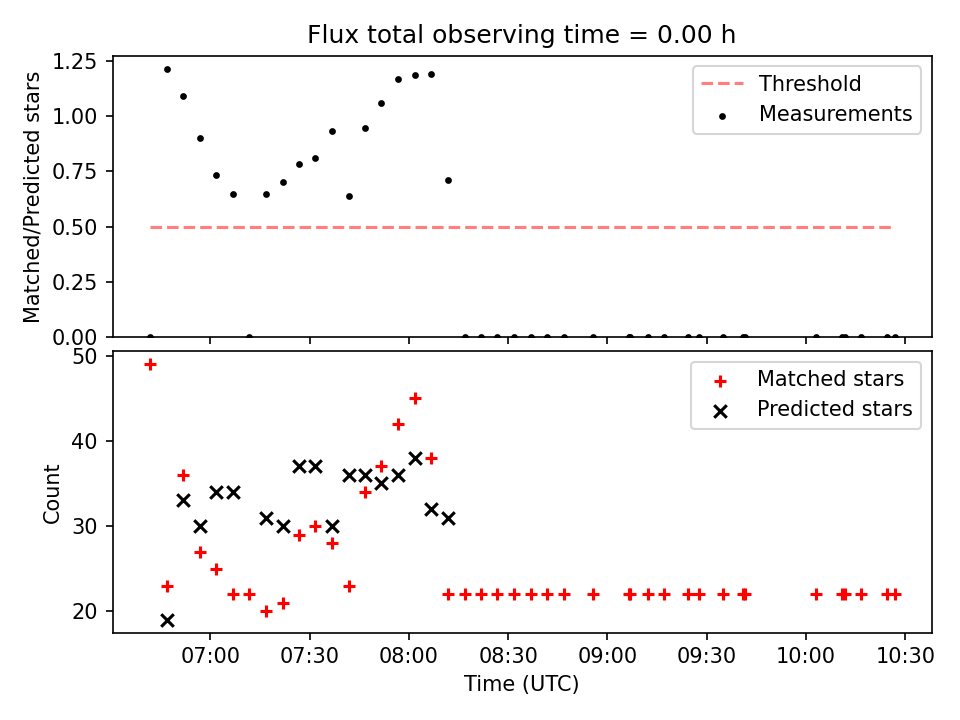 Flux total observing time = 0.00 h

Matched/Predicted stars

1.25
1.00
0.75
0.50
0.25
0.00

Threshold
Measurements

Count

50
40
30
20

Matched stars
Predicted stars

07:00 07:30 08:00 08:30 09:00 09:30 10:00 10:30

Time (UTC)